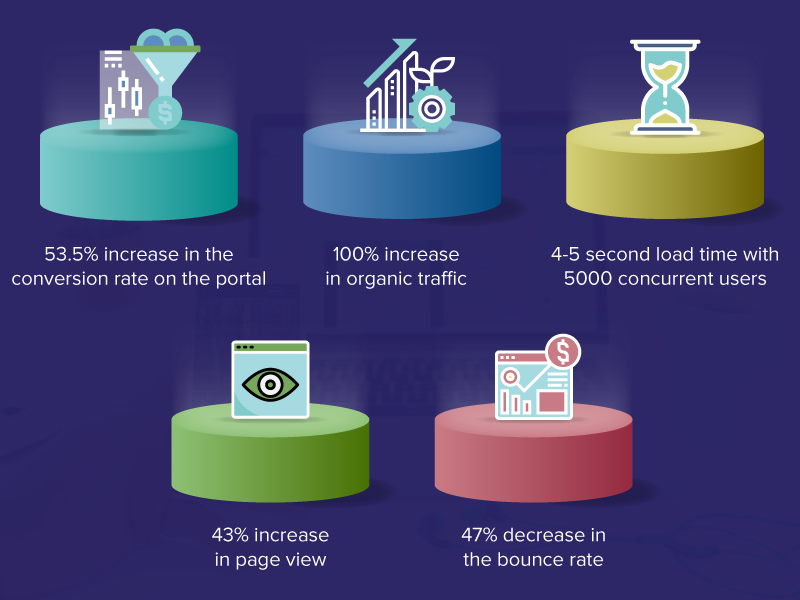 53.5% increase in the conversion rate on the portal

100% increase in organic traffic

4-5 second load time with 5000 concurrent users

43% increase in page view

47% decrease in the bounce rate